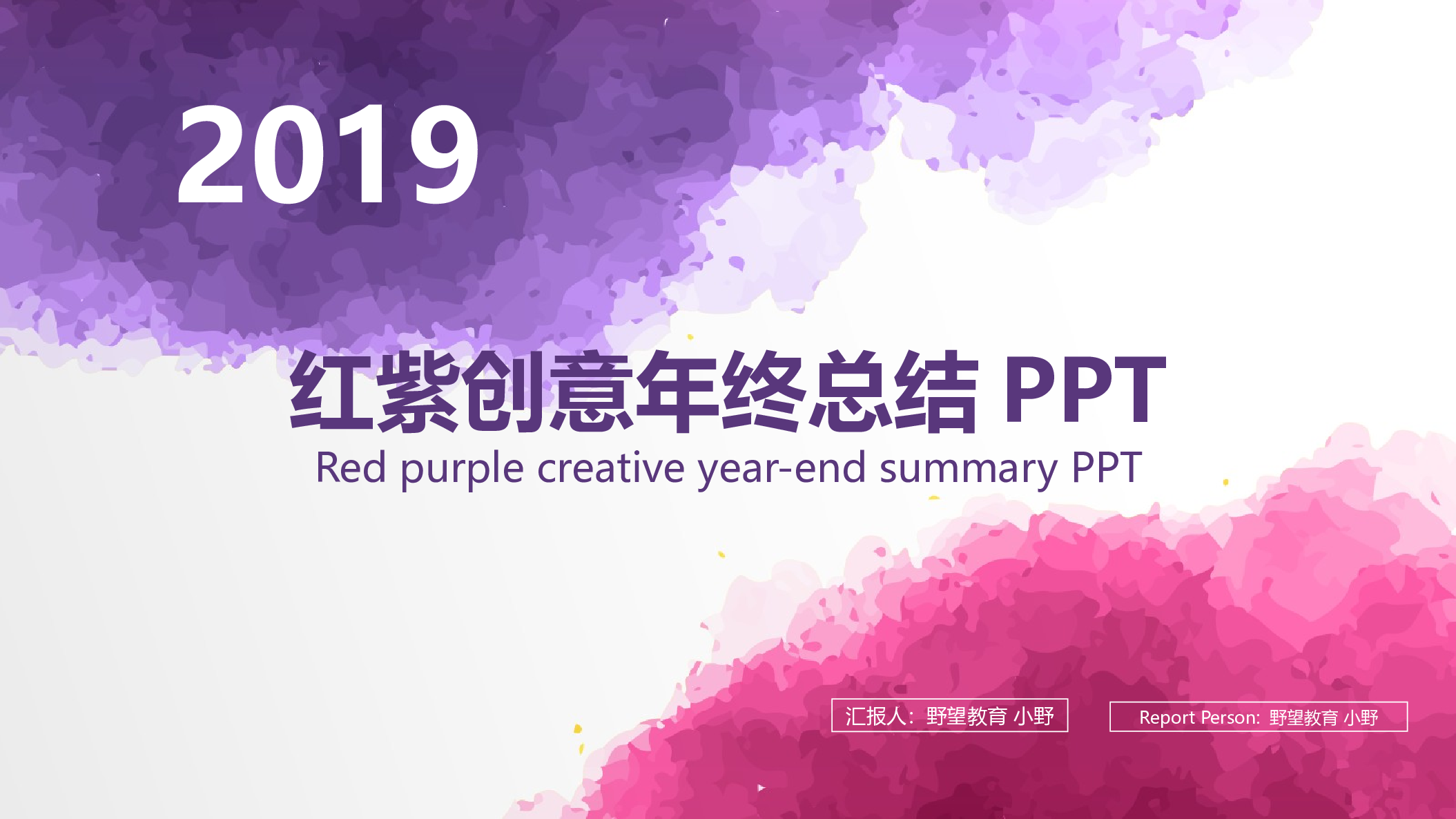 2019

红紫创意年终总结 PPT

Red purple creative year-end summary PPT

汇报人：野望教育 小野

Report Person: 野望教育 小野